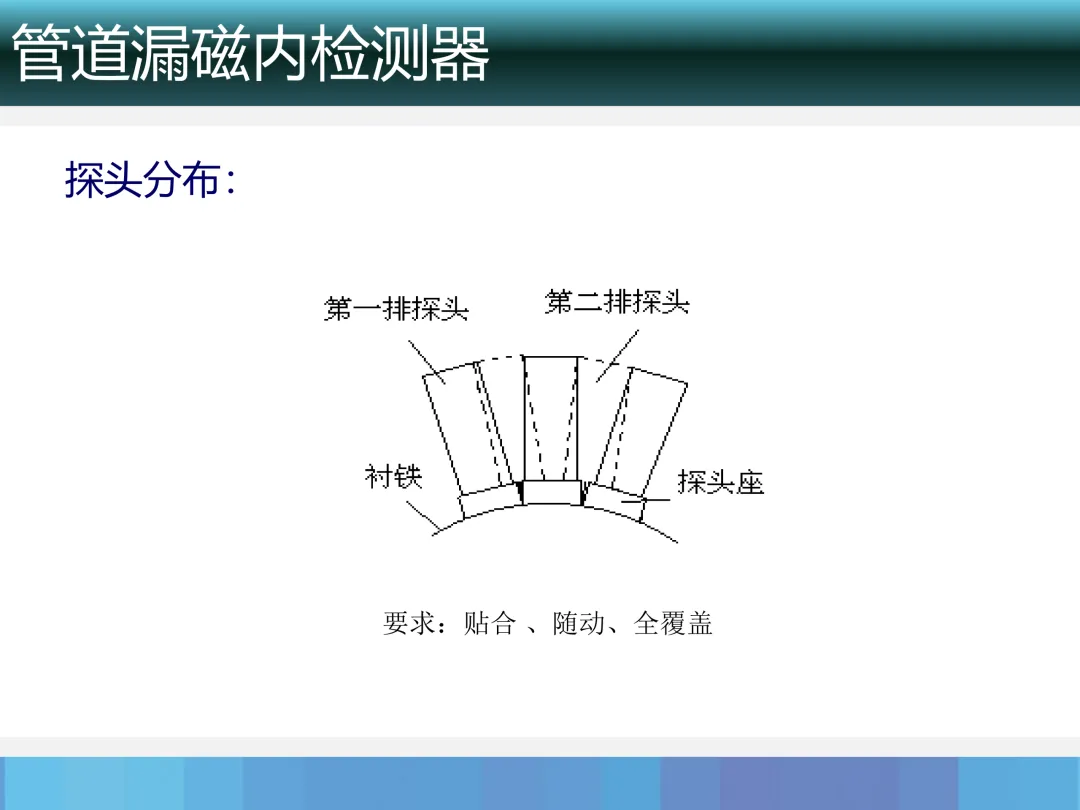 管道漏磁内检测器

探头分布：

第一排探头
第二排探头
衬铁
探头座

要求：贴合 、随动、全覆盖